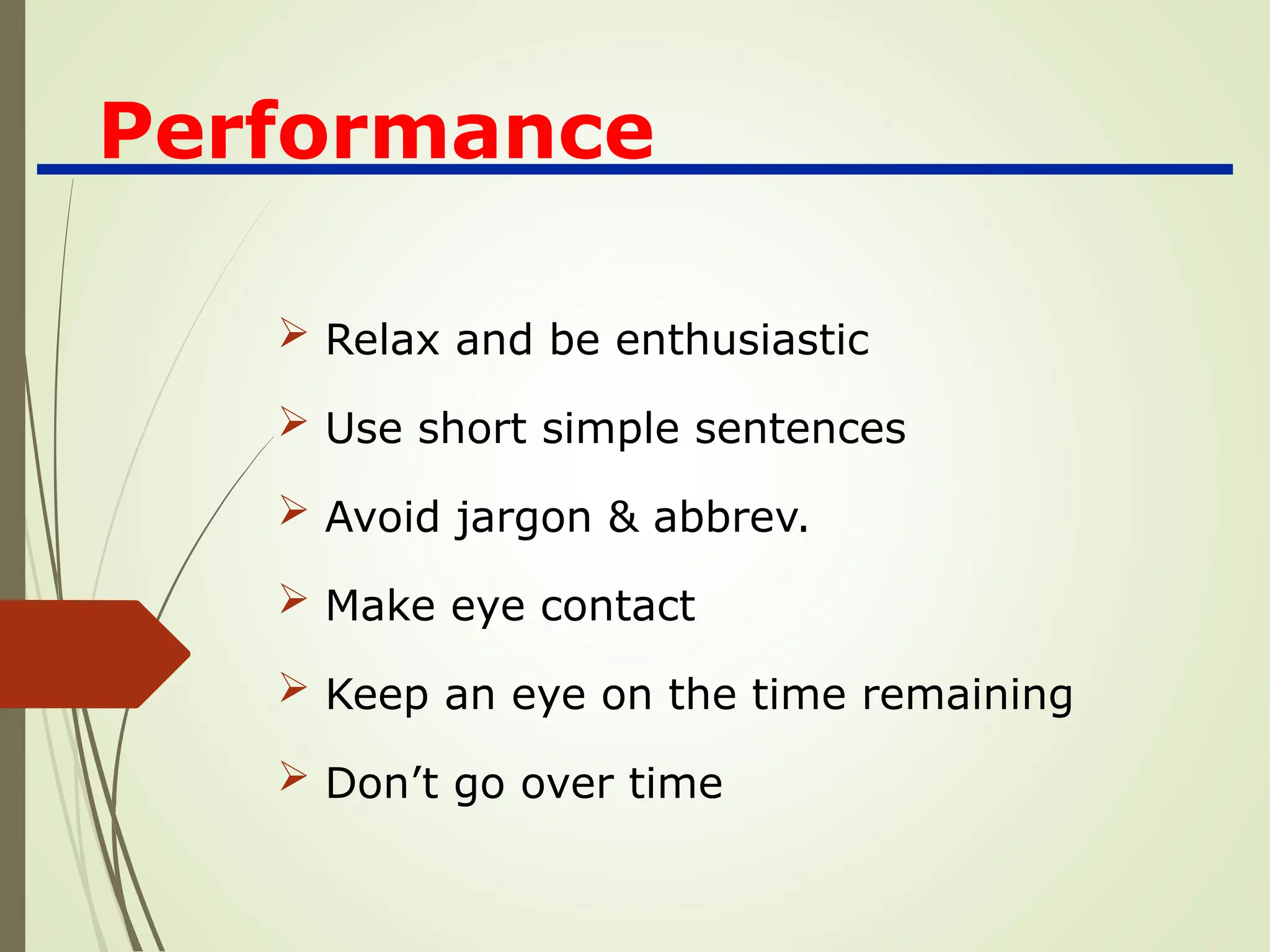 Performance

➢ Relax and be enthusiastic

➢ Use short simple sentences

➢ Avoid jargon & abbrev.

➢ Make eye contact

➢ Keep an eye on the time remaining

➢ Don’t go over time